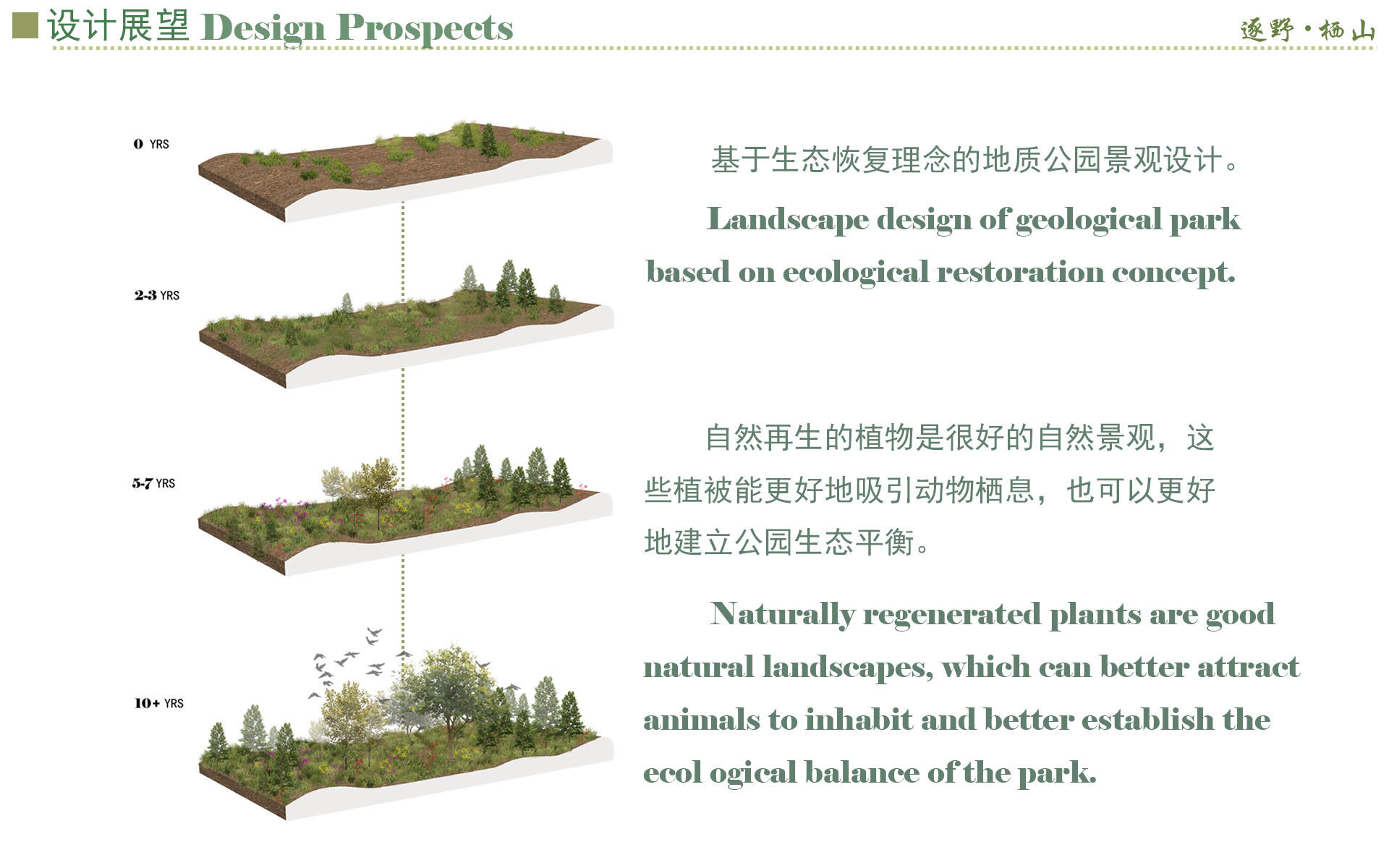 设计展望 Design Prospects

逐野·栖山

0 YRS

2-3 YRS

5-7 YRS

10+ YRS

基于生态恢复理念的地质公园景观设计。

Landscape design of geological park based on ecological restoration concept.

自然再生的植物是很好的自然景观，这些植被能更好地吸引动物栖息，也可以更好地建立公园生态平衡。

Naturally regenerated plants are good natural landscapes, which can better attract animals to inhabit and better establish the ecol ogical balance of the park.